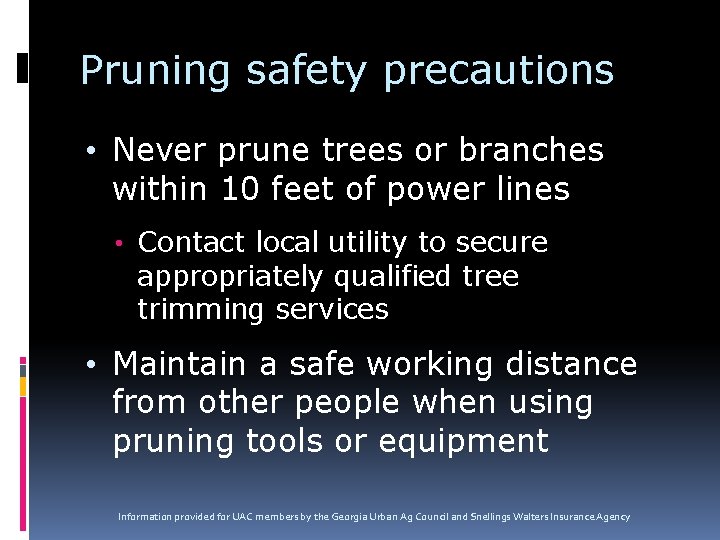 Pruning safety precautions

• Never prune trees or branches within 10 feet of power lines

• Contact local utility to secure appropriately qualified tree trimming services

• Maintain a safe working distance from other people when using pruning tools or equipment

Information provided for UAC members by the Georgia Urban Ag Council and Snellings Walters Insurance Agency